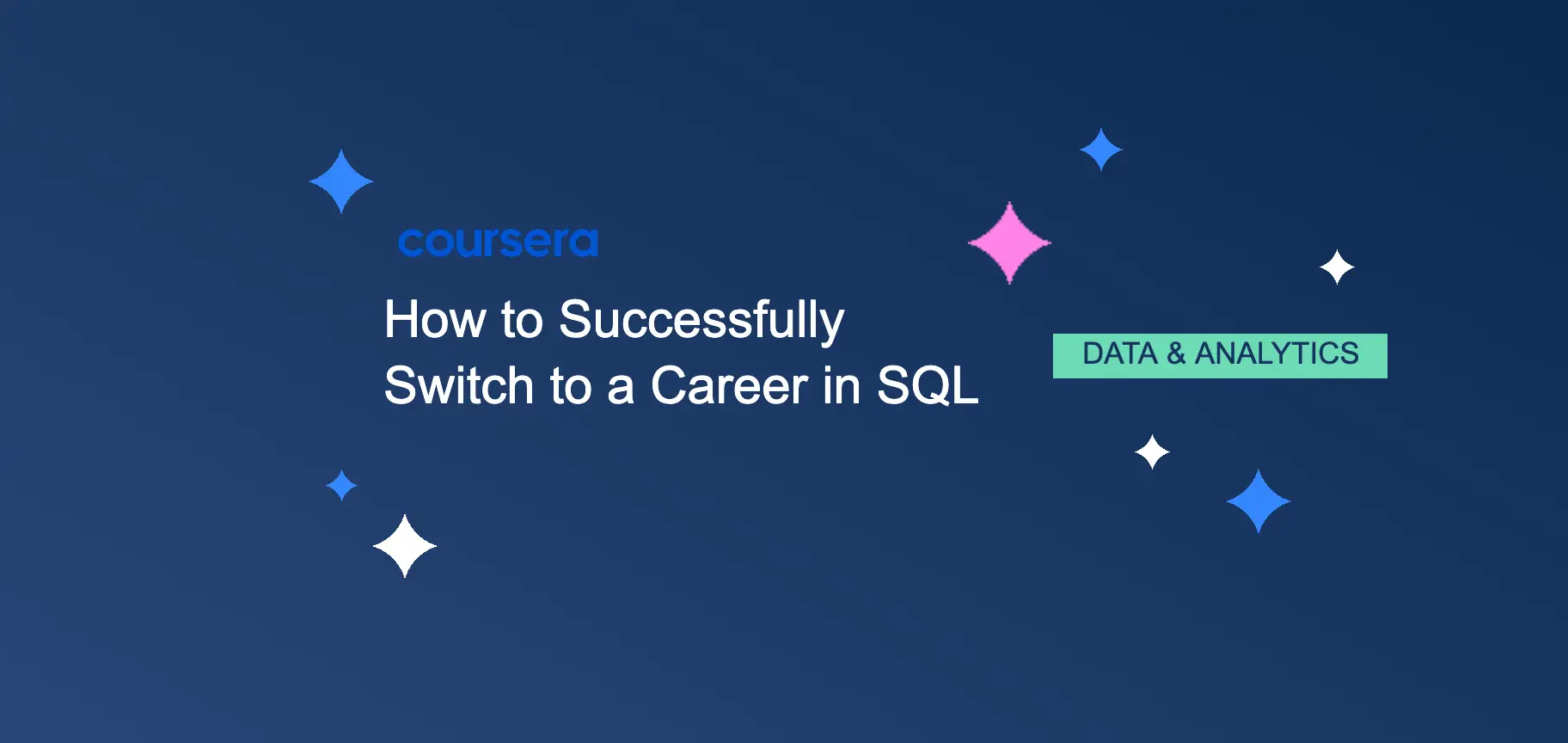 coursera

How to Successfully Switch to a Career in SQL

DATA & ANALYTICS